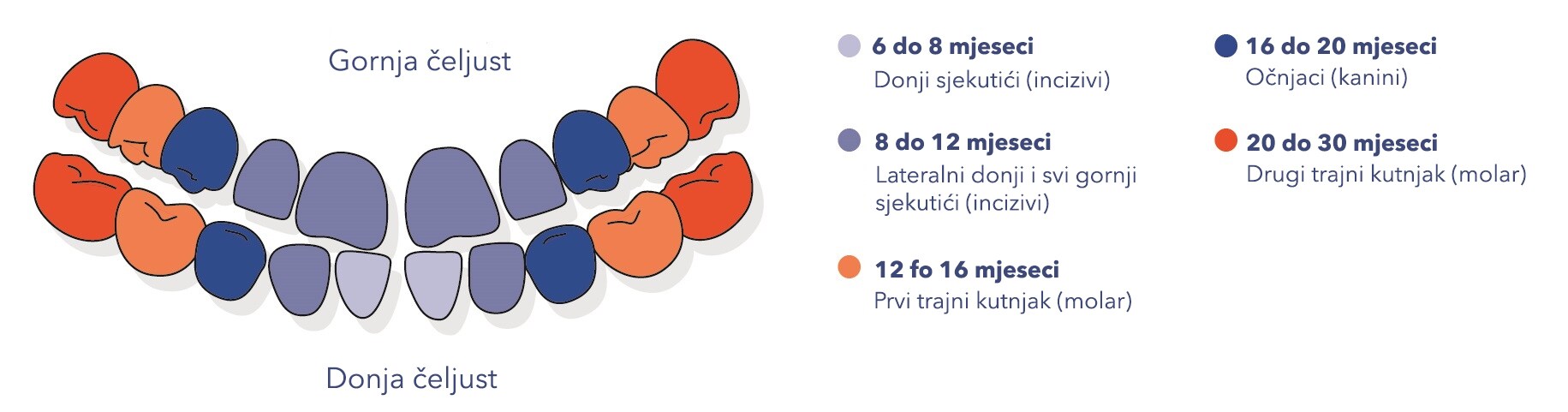 Gornja čeljust

Donja čeljust

6 do 8 mjeseci
Donji sjekutići (incizivi)

8 do 12 mjeseci
Lateralni donji i svi gornji sjekutići (incizivi)

12 fo 16 mjeseci
Prvi trajni kutnjak (molar)

16 do 20 mjeseci
Očnjaci (kanini)

20 do 30 mjeseci
Drugi trajni kutnjak (molar)